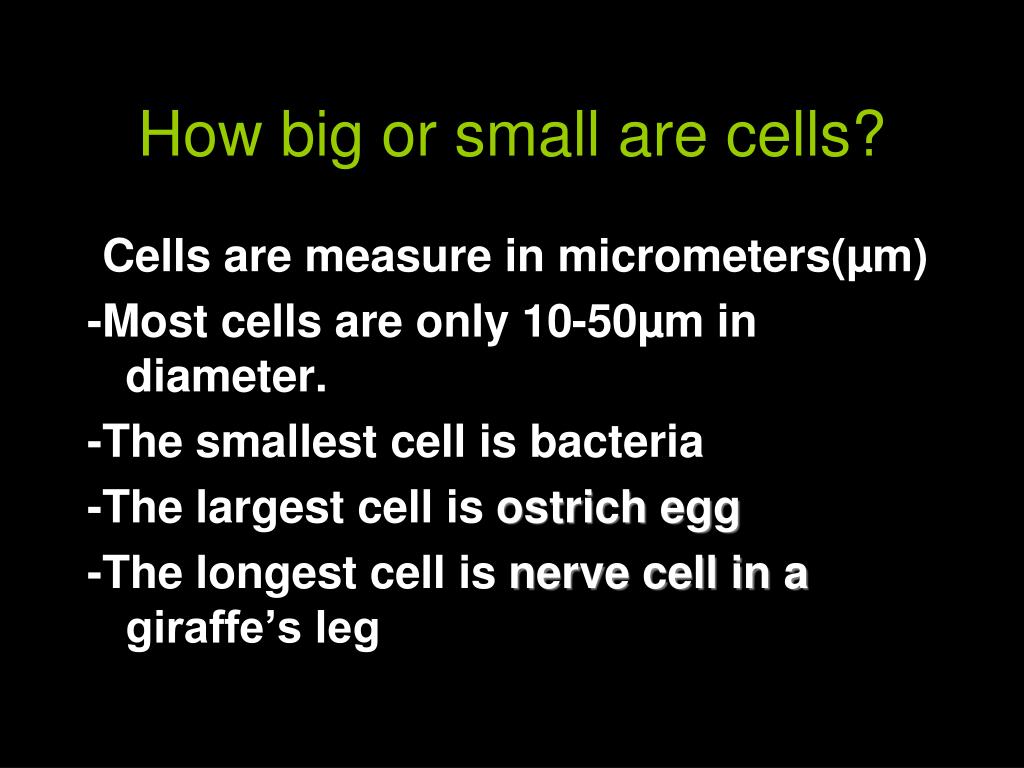 How big or small are cells?

Cells are measure in micrometers(µm)

-Most cells are only 10-50µm in diameter.

-The smallest cell is bacteria

-The largest cell is ostrich egg

-The longest cell is nerve cell in a giraffe’s leg